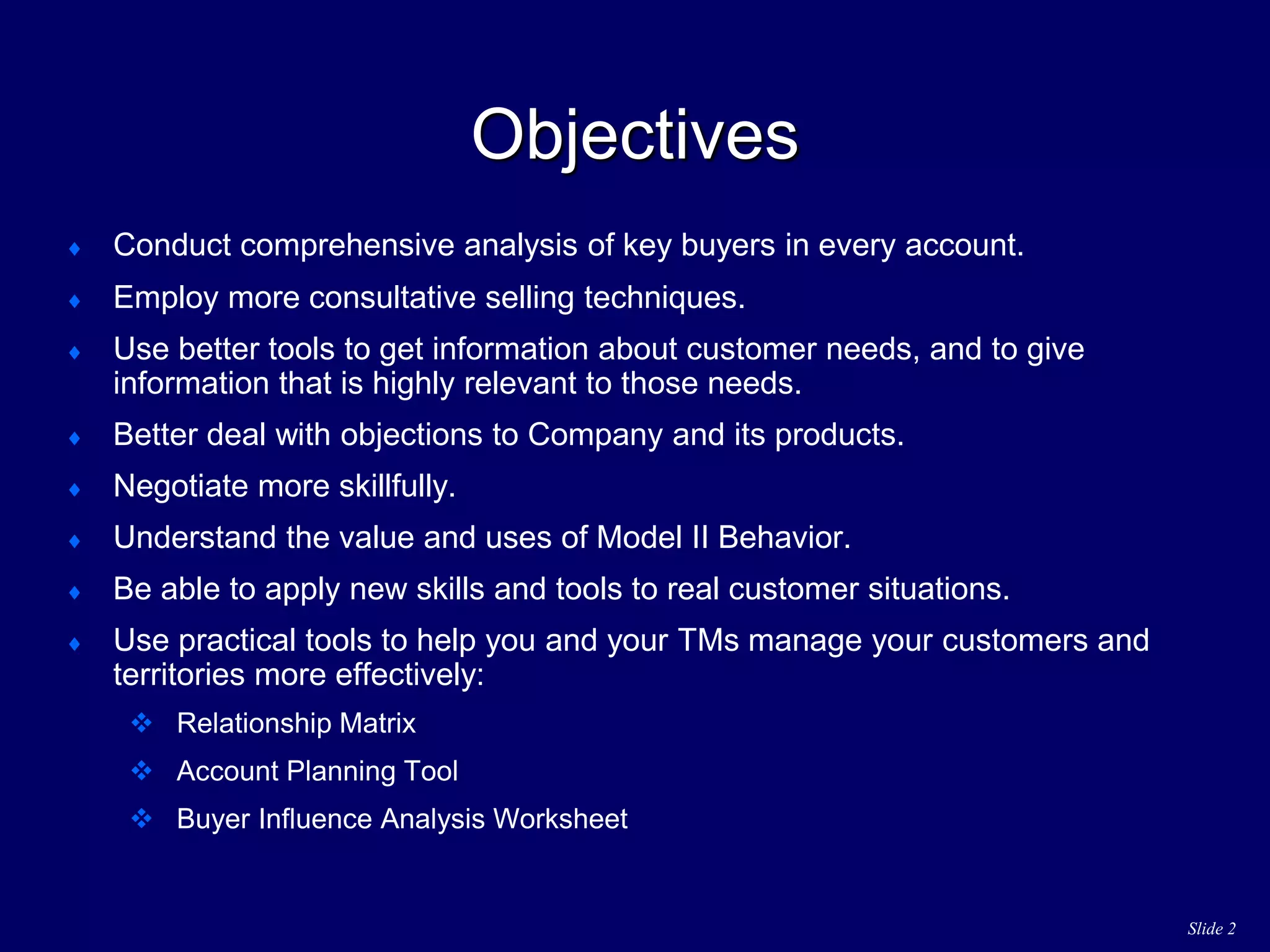 Objectives

♦ Conduct comprehensive analysis of key buyers in every account.

♦ Employ more consultative selling techniques.

♦ Use better tools to get information about customer needs, and to give information that is highly relevant to those needs.

♦ Better deal with objections to Company and its products.

♦ Negotiate more skillfully.

♦ Understand the value and uses of Model II Behavior.

♦ Be able to apply new skills and tools to real customer situations.

♦ Use practical tools to help you and your TMs manage your customers and territories more effectively:

❖ Relationship Matrix

❖ Account Planning Tool

❖ Buyer Influence Analysis Worksheet

Slide 2